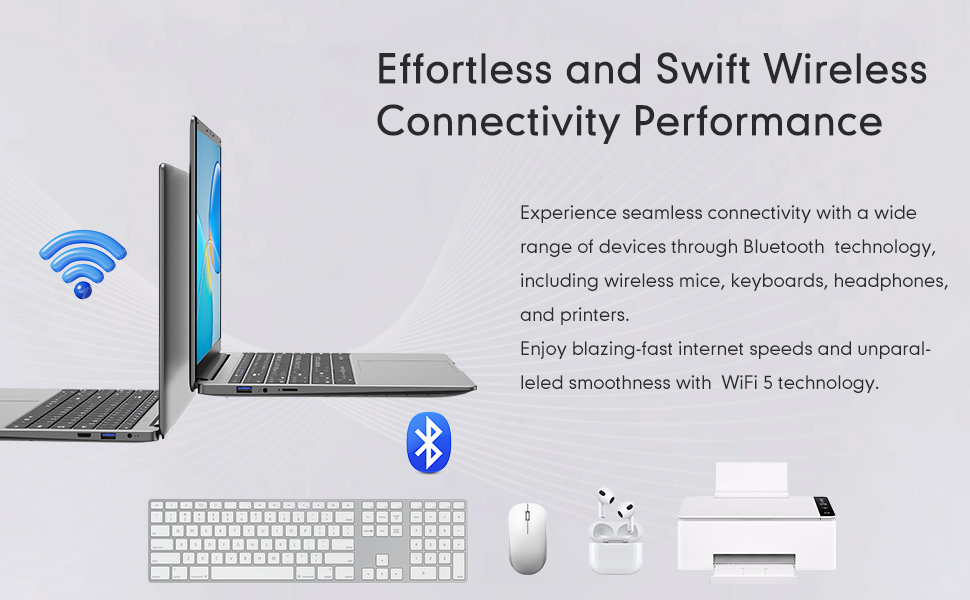 Effortless and Swift Wireless Connectivity Performance

Experience seamless connectivity with a wide range of devices through Bluetooth technology, including wireless mice, keyboards, headphones, and printers.
Enjoy blazing-fast internet speeds and unparalleled smoothness with WiFi 5 technology.